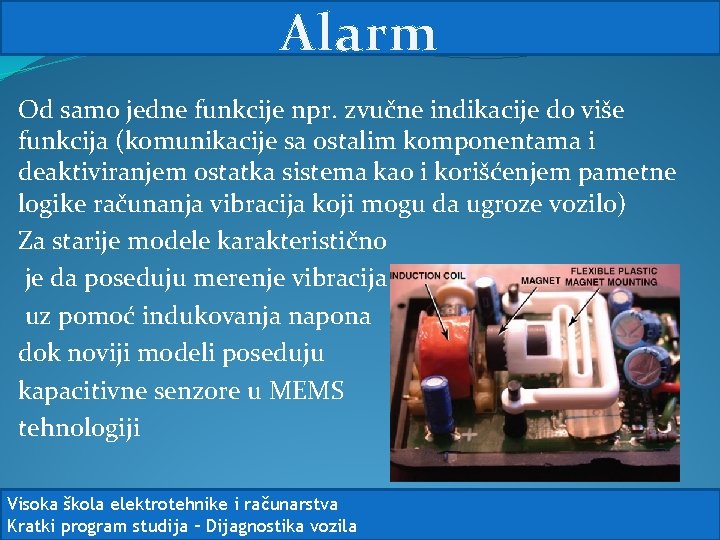 Alarm

Od samo jedne funkcije npr. zvučne indikacije do više funkcija (komunikacije sa ostalim komponentama i deaktiviranjem ostatka sistema kao i korišćenjem pametne logike računanja vibracija koji mogu da ugroze vozilo)

Za starije modele karakteristično je da poseduju merenje vibracija uz pomoć indukovanja napona dok noviji modeli poseduju kapacitivne senzore u MEMS tehnologiji

INDUCTION COIL
MAGNET
FLEXIBLE PLASTIC MAGNET MOUNTING

Visoka škola elektrotehnike i računarstva
Kratki program studija – Dijagnostika vozila